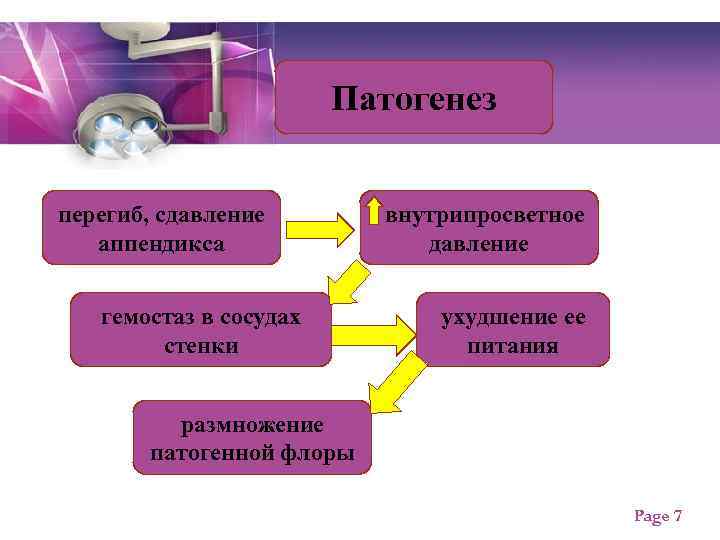 Патогенез

перегиб, сдавление аппендикса

внутрипросветное давление

гемостаз в сосудах стенки

ухудшение ее питания

размножение патогенной флоры

Page 7